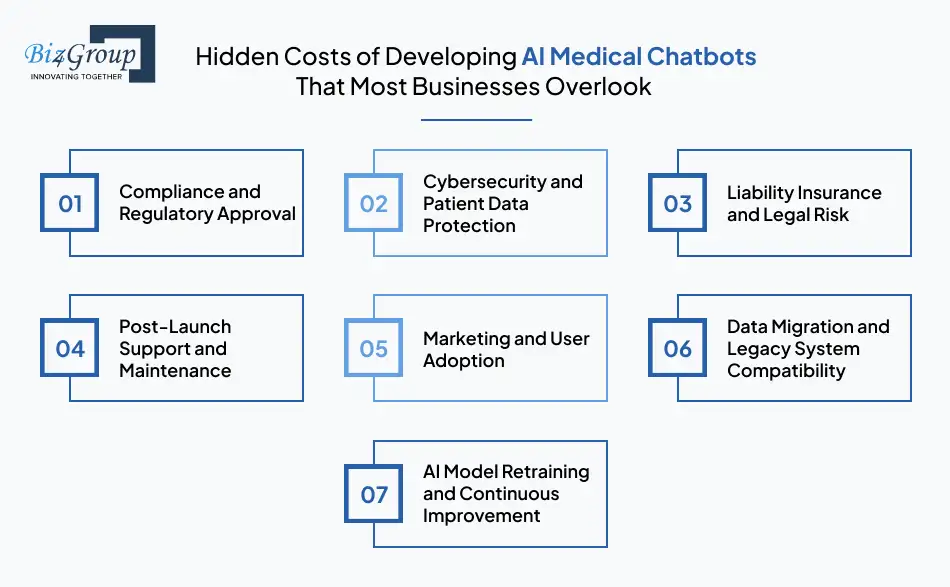 Biz4Group
INNOVATING TOGETHER

Hidden Costs of Developing AI Medical Chatbots That Most Businesses Overlook

01 Compliance and Regulatory Approval

02 Cybersecurity and Patient Data Protection

03 Liability Insurance and Legal Risk

04 Post-Launch Support and Maintenance

05 Marketing and User Adoption

06 Data Migration and Legacy System Compatibility

07 AI Model Retraining and Continuous Improvement